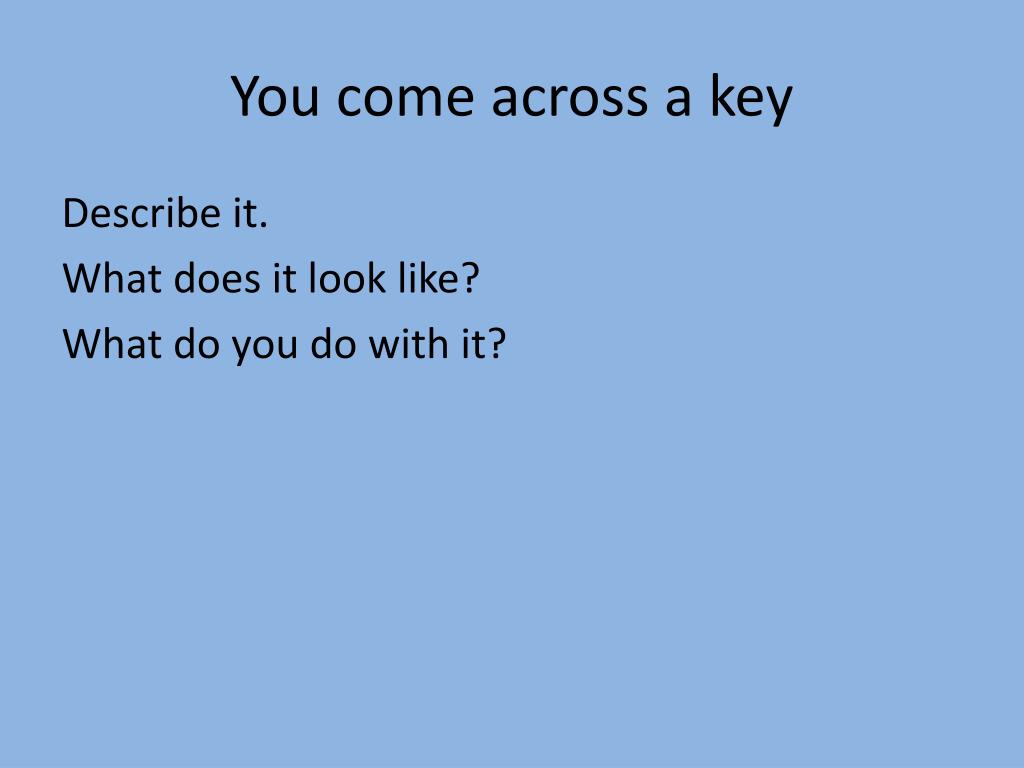 You come across a key

Describe it.

What does it look like?

What do you do with it?